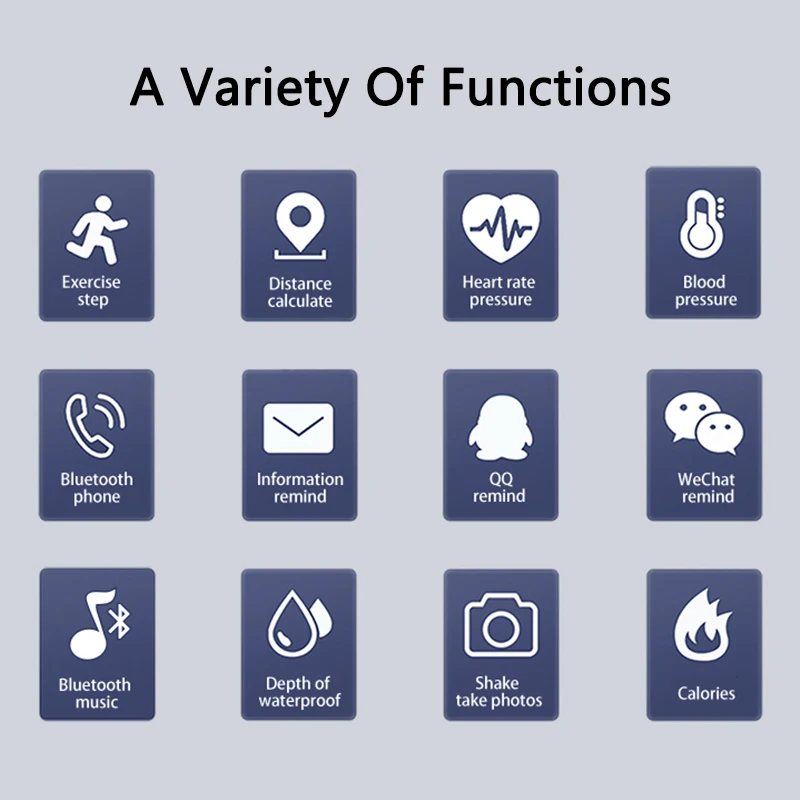 A Variety Of Functions

Exercise step

Distance calculate

Heart rate pressure

Blood pressure

Bluetooth phone

Information remind

QQ remind

WeChat remind

Bluetooth music

Depth of waterproof

Shake take photos

Calories